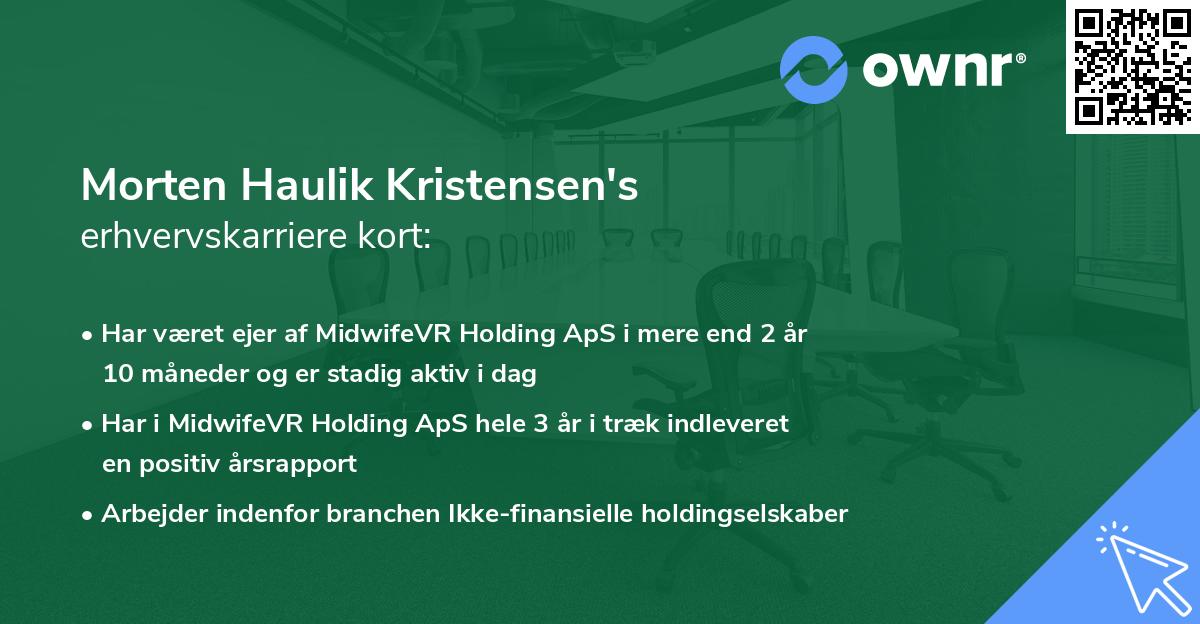 ownr®

Morten Haulik Kristensen's
erhvervskarriere kort:

• Har været ejer af MidwifeVR Holding ApS i mere end 2 år 10 måneder og er stadig aktiv i dag

• Har i MidwifeVR Holding ApS hele 3 år i træk indleveret en positiv årsrapport

• Arbejder indenfor branchen Ikke-finansielle holdingselskaber